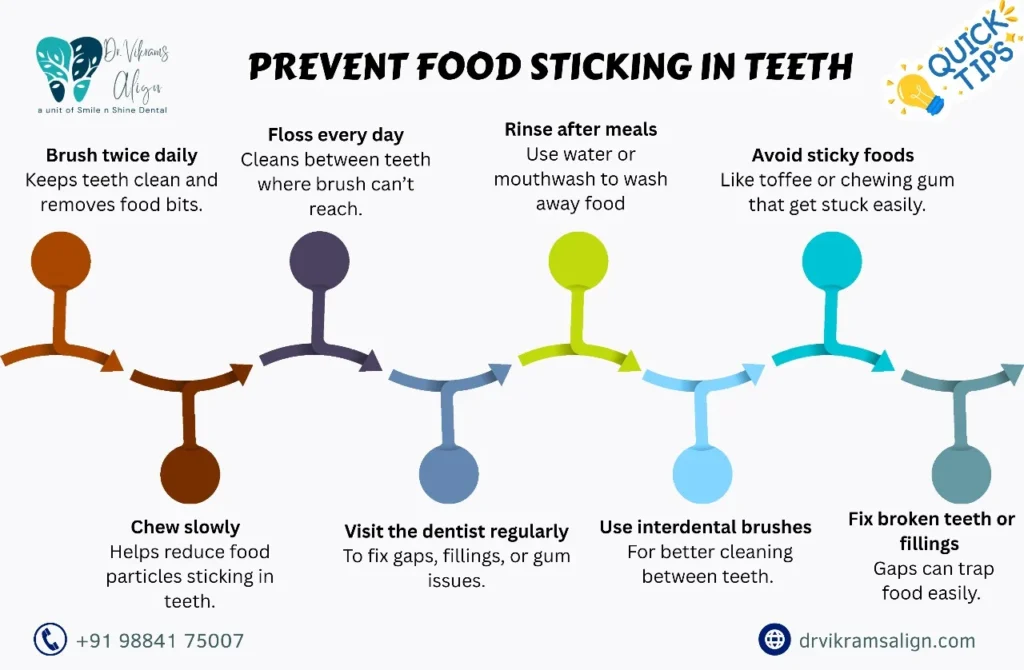 Dr. Vikram's Align
a unit of Smile n Shine Dental

PREVENT FOOD STICKING IN TEETH

QUICK TIPS

Brush twice daily
Keeps teeth clean and removes food bits.

Floss every day
Cleans between teeth where brush can't reach.

Rinse after meals
Use water or mouthwash to wash away food

Avoid sticky foods
Like toffee or chewing gum that get stuck easily.

Chew slowly
Helps reduce food particles sticking in teeth.

Visit the dentist regularly
To fix gaps, fillings, or gum issues.

Use interdental brushes
For better cleaning between teeth.

Fix broken teeth or fillings
Gaps can trap food easily.

+91 98841 75007

drvikramsalign.com